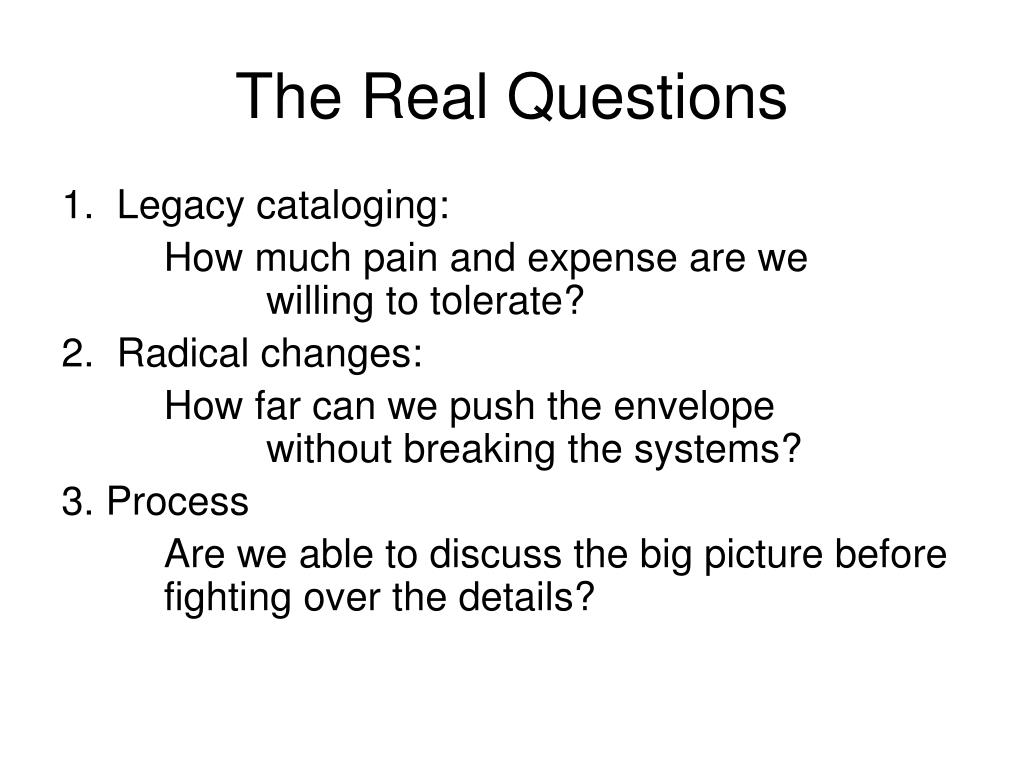 The Real Questions

1. Legacy cataloging:

How much pain and expense are we willing to tolerate?

2. Radical changes:

How far can we push the envelope without breaking the systems?

3. Process

Are we able to discuss the big picture before fighting over the details?